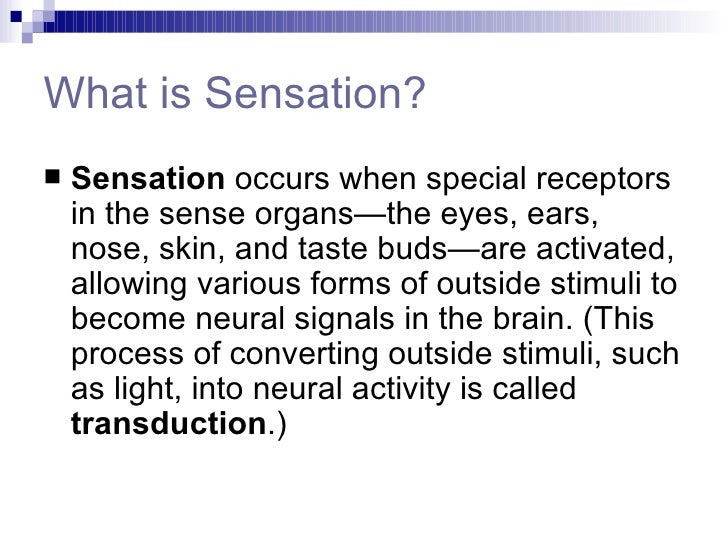 What is Sensation?

■ Sensation occurs when special receptors in the sense organs—the eyes, ears, nose, skin, and taste buds—are activated, allowing various forms of outside stimuli to become neural signals in the brain. (This process of converting outside stimuli, such as light, into neural activity is called transduction.)